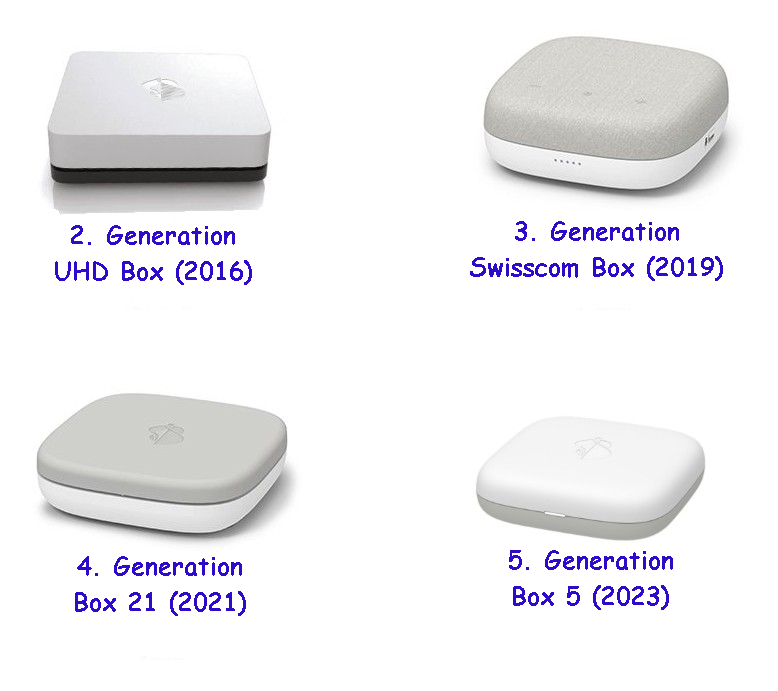 2. Generation
UHD Box (2016)

3. Generation
Swisscom Box (2019)

4. Generation
Box 21 (2021)

5. Generation
Box 5 (2023)